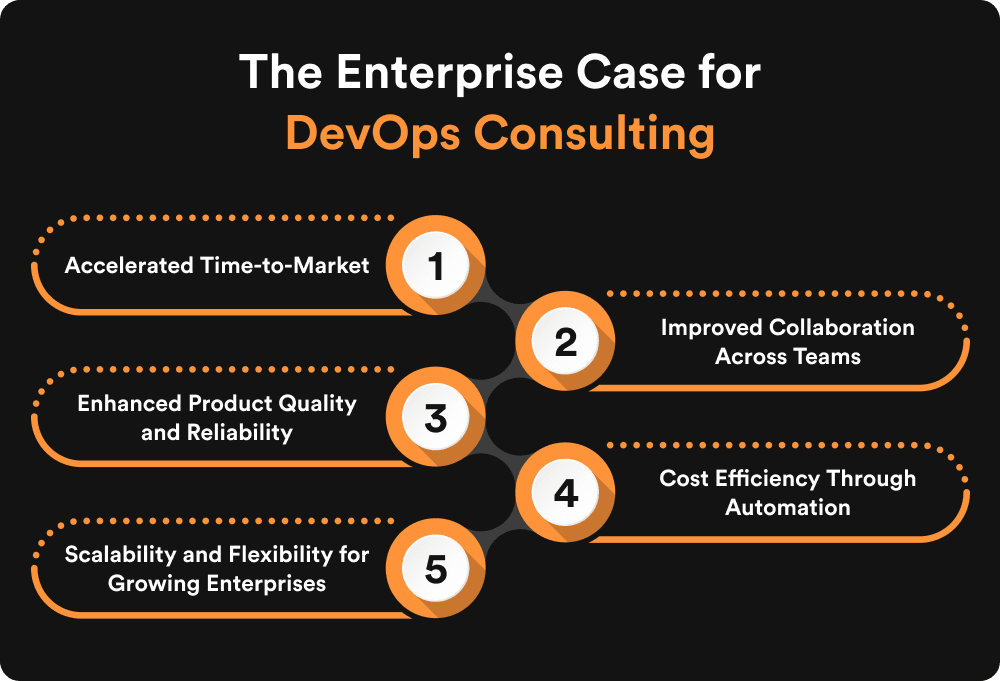 The Enterprise Case for DevOps Consulting

Accelerated Time-to-Market
1

2
Improved Collaboration Across Teams

Enhanced Product Quality and Reliability
3

4
Cost Efficiency Through Automation

Scalability and Flexibility for Growing Enterprises
5